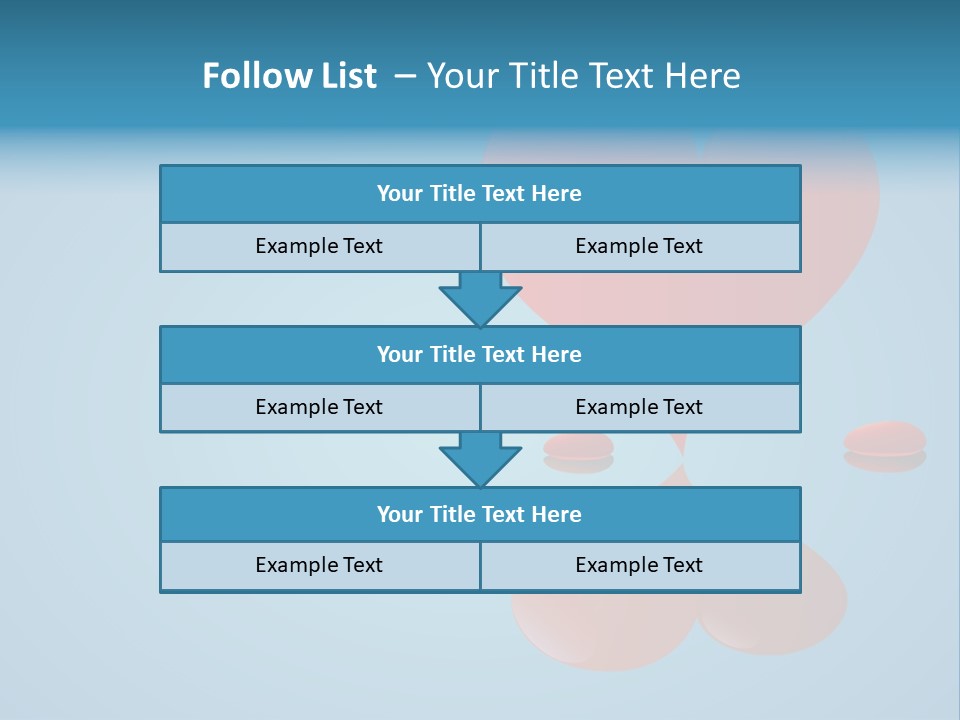 Follow List – Your Title Text Here

Your Title Text Here

Example Text

Example Text

Your Title Text Here

Example Text

Example Text

Your Title Text Here

Example Text

Example Text